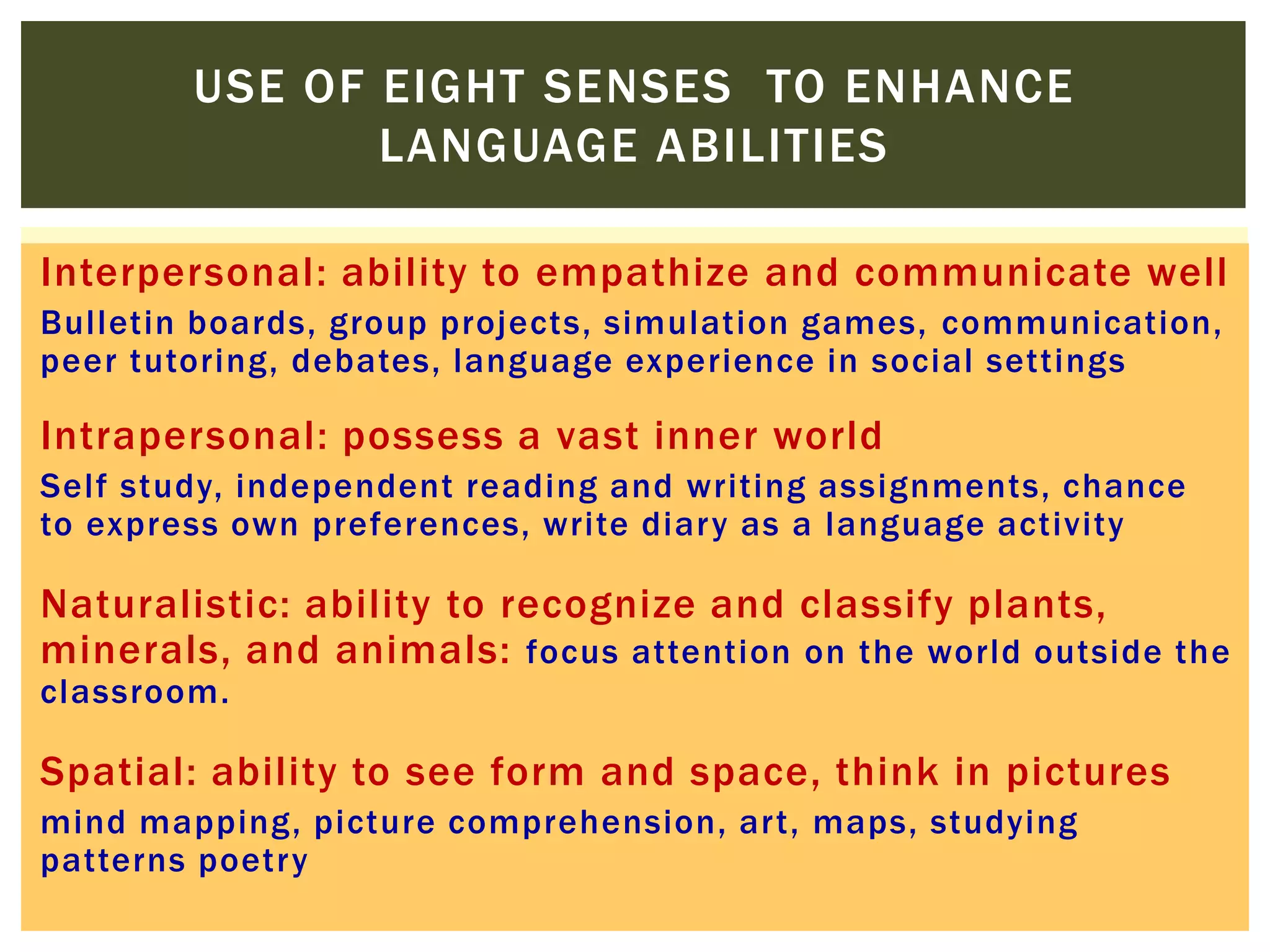 USE OF EIGHT SENSES TO ENHANCE LANGUAGE ABILITIES

Interpersonal: ability to empathize and communicate well

Bulletin boards, group projects, simulation games, communication, peer tutoring, debates, language experience in social settings

Intrapersonal: possess a vast inner world

Self study, independent reading and writing assignments, chance to express own preferences, write diary as a language activity

Naturalistic: ability to recognize and classify plants, minerals, and animals: focus attention on the world outside the classroom.

Spatial: ability to see form and space, think in pictures

mind mapping, picture comprehension, art, maps, studying patterns poetry